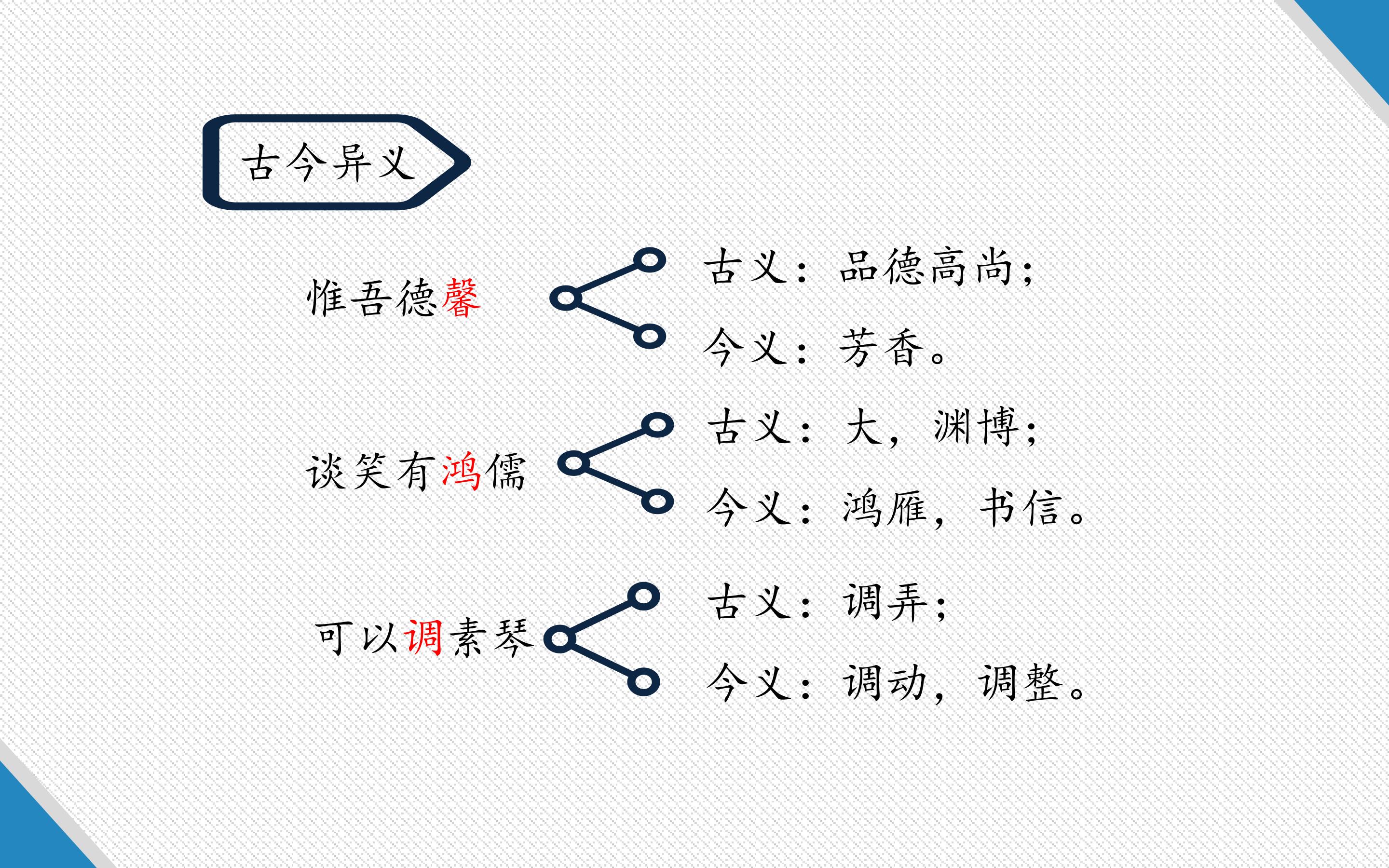 古今异义

惟吾德馨

古义：品德高尚；

今义：芳香。

谈笑有鸿儒

古义：大，渊博；

今义：鸿雁，书信。

可以调素琴

古义：调弄；

今义：调动，调整。